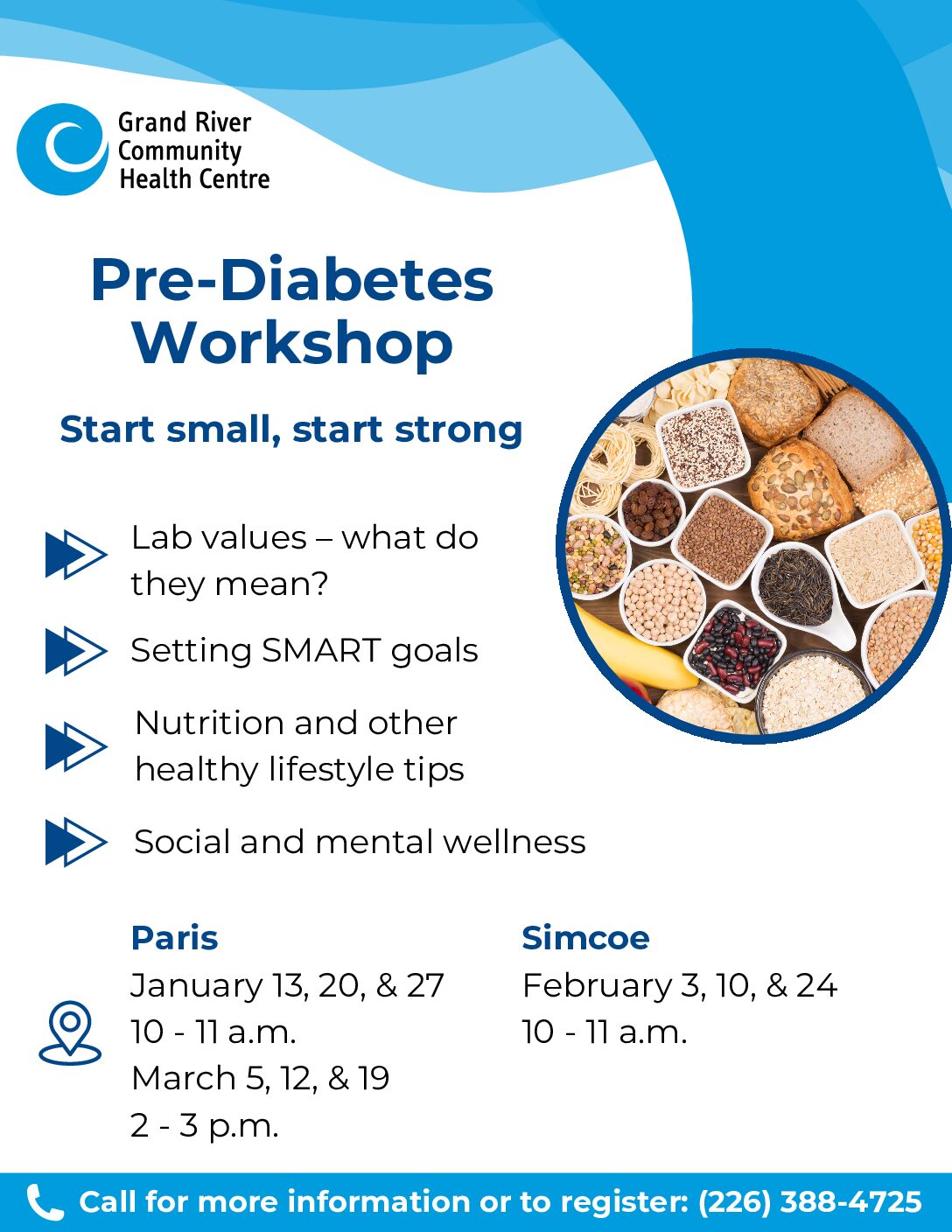 Grand River Community Health Centre

Pre-Diabetes Workshop

Start small, start strong

Lab values – what do they mean?

Setting SMART goals

Nutrition and other healthy lifestyle tips

Social and mental wellness

Paris
January 13, 20, & 27
10 - 11 a.m.
March 5, 12, & 19
2 - 3 p.m.

Simcoe
February 3, 10, & 24
10 - 11 a.m.

Call for more information or to register: (226) 388-4725